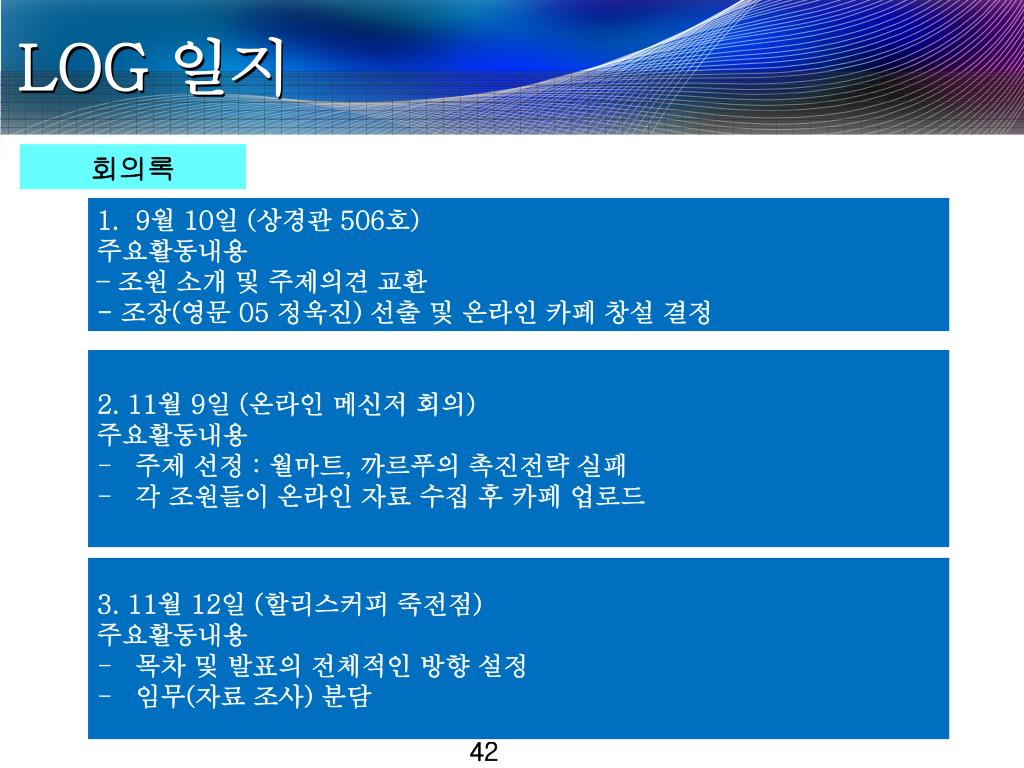 LOG 일지

회의록

1. 9월 10일 (상경관 506호)
주요활동내용
- 조원 소개 및 주제의견 교환
- 조장(영문 05 정욱진) 선출 및 온라인 카페 창설 결정

2. 11월 9일 (온라인 메신저 회의)
주요활동내용
- 주제 선정 : 월마트, 까르푸의 촉진전략 실패
- 각 조원들이 온라인 자료 수집 후 카페 업로드

3. 11월 12일 (할리스커피 죽전점)
주요활동내용
- 목차 및 발표의 전체적인 방향 설정
- 임무(자료 조사) 분담

42